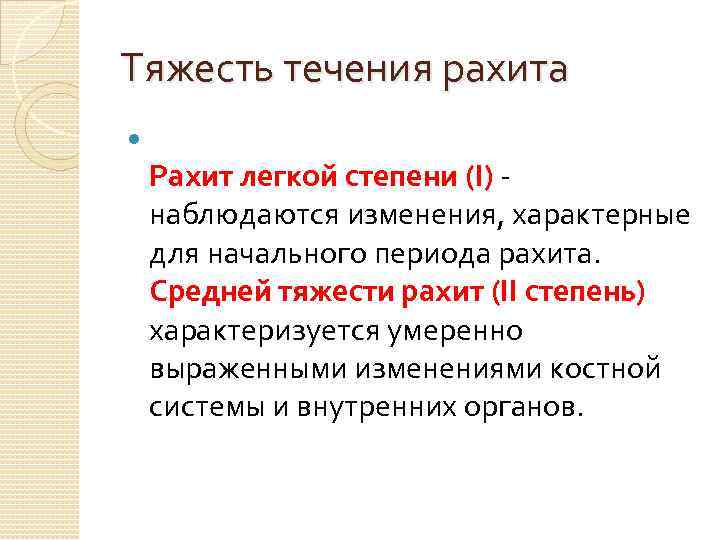 Тяжесть течения рахита

Рахит легкой степени (I) - наблюдаются изменения, характерные для начального периода рахита. Средней тяжести рахит (II степень) характеризуется умеренно выраженными изменениями костной системы и внутренних органов.